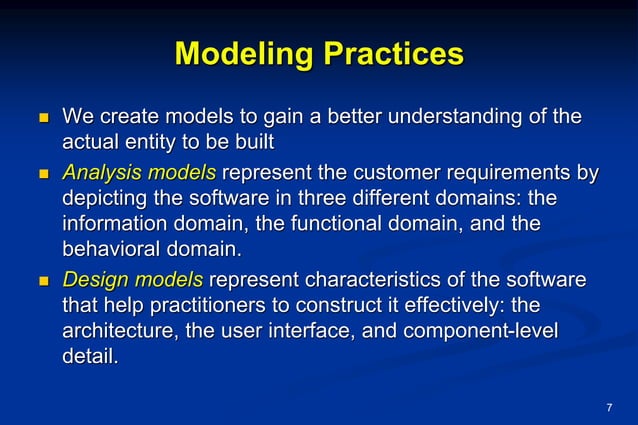 Modeling Practices

- We create models to gain a better understanding of the actual entity to be built
- Analysis models represent the customer requirements by depicting the software in three different domains: the information domain, the functional domain, and the behavioral domain.
- Design models represent characteristics of the software that help practitioners to construct it effectively: the architecture, the user interface, and component-level detail.

7